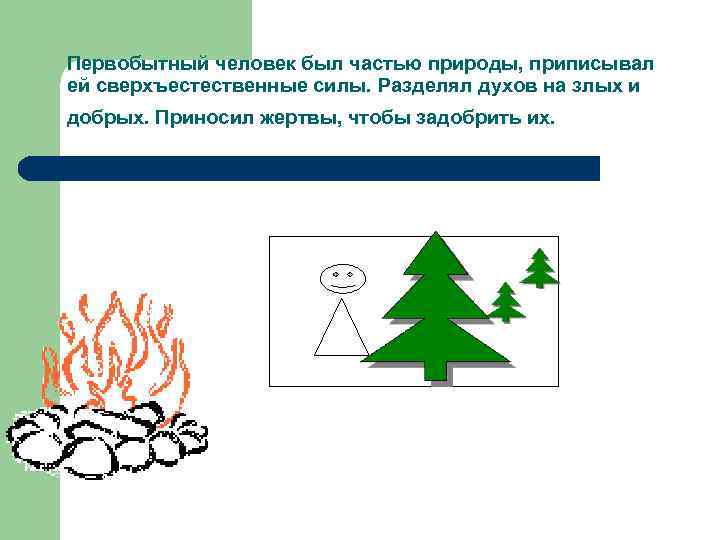 Первобытный человек был частью природы, приписывал ей сверхъестественные силы. Разделял духов на злых и добрых. Приносил жертвы, чтобы задобрить их.